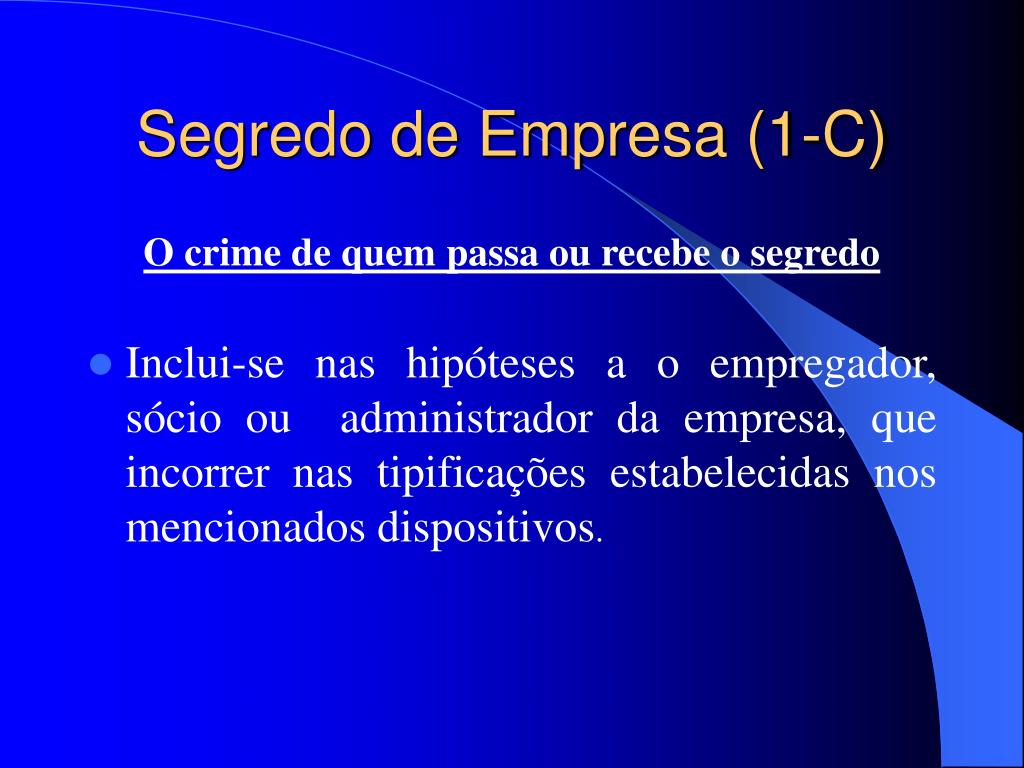 Segredo de Empresa (1-C)

O crime de quem passa ou recebe o segredo

Inclui-se nas hipóteses a o empregador, sócio ou administrador da empresa, que incorrer nas tipificações estabelecidas nos mencionados dispositivos.